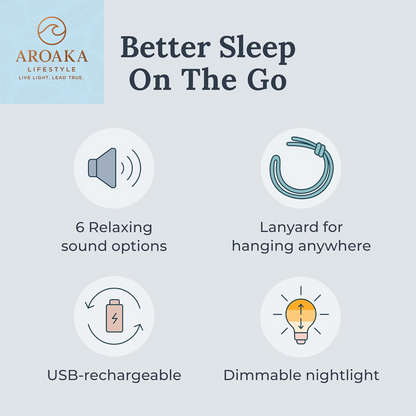 AROAKA
LIFESTYLE
LIVE LIGHT. LEAD TRUE.

Better Sleep On The Go

6 Relaxing sound options

Lanyard for hanging anywhere

USB-rechargeable

Dimmable nightlight